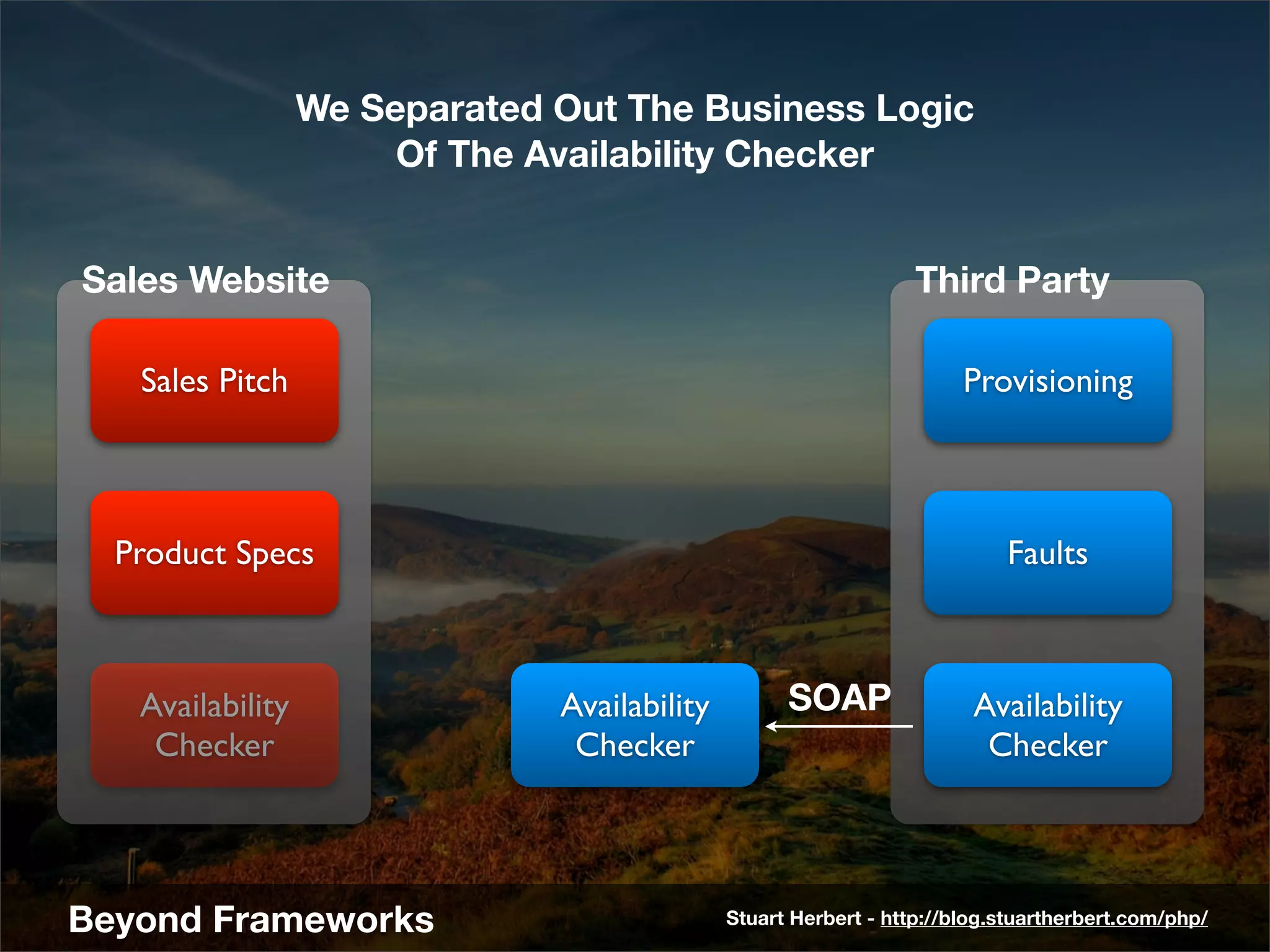 We Separated Out The Business Logic Of The Availability Checker

Sales Website

Sales Pitch

Product Specs

Availability Checker

Availability Checker

SOAP

Third Party

Provisioning

Faults

Availability Checker

Beyond Frameworks

Stuart Herbert - http://blog.stuartherbert.com/php/